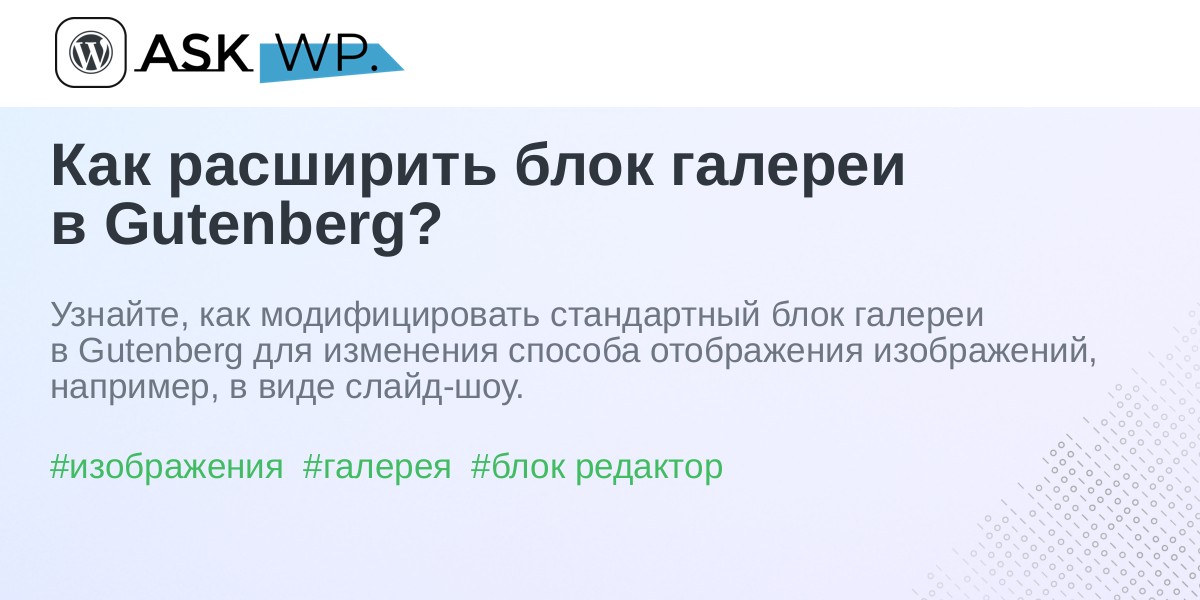 ASK WP.

Как расширить блок галереи в Gutenberg?

Узнайте, как модифицировать стандартный блок галереи в Gutenberg для изменения способа отображения изображений, например, в виде слайд-шоу.

#изображения #галерея #блок редактор